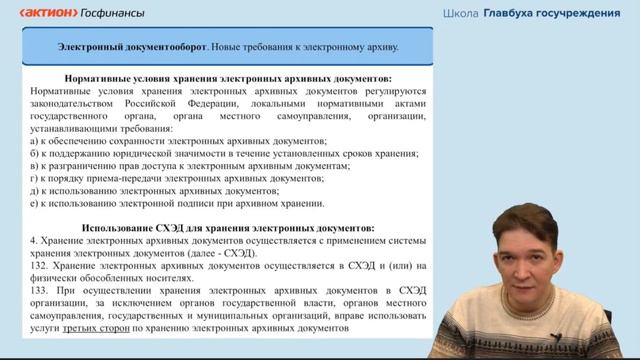 ‹актион› Госфинансы

Школа Главбуха госучреждения

Электронный документооборот. Новые требования к электронному архиву.

Нормативные условия хранения электронных архивных документов:
Нормативные условия хранения электронных архивных документов регулируются законодательством Российской Федерации, локальными нормативными актами государственного органа, органа местного самоуправления, организации, устанавливающими требования:
а) к обеспечению сохранности электронных архивных документов;
б) к поддержанию юридической значимости в течение установленных сроков хранения;
в) к разграничению прав доступа к электронным архивным документам;
г) к порядку приема-передачи электронных архивных документов;
д) к использованию электронных архивных документов;
е) к использованию электронной подписи при архивном хранении.

Использование СХЭД для хранения электронных документов:
4. Хранение электронных архивных документов осуществляется с применением системы хранения электронных документов (далее - СХЭД).
132. Хранение электронных архивных документов осуществляется в СХЭД и (или) на физически обособленных носителях.
133. При осуществлении хранения электронных архивных документов в СХЭД организации, за исключением органов государственной власти, органов местного самоуправления, государственных и муниципальных организаций, вправе использовать услуги третьих сторон по хранению электронных архивных документов